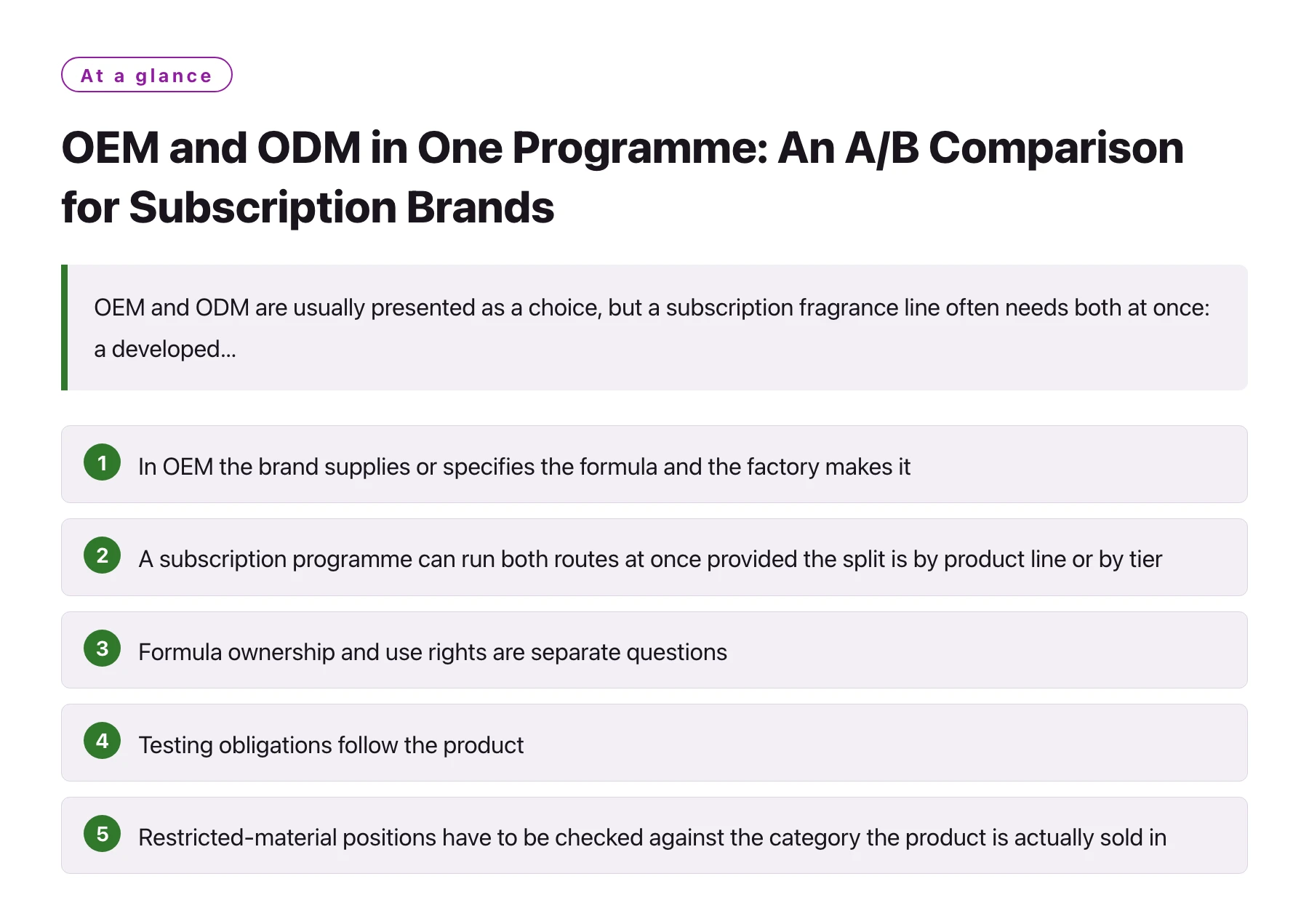 At a glance

OEM and ODM in One Programme: An A/B Comparison for Subscription Brands

OEM and ODM are usually presented as a choice, but a subscription fragrance line often needs both at once: a developed...

1 In OEM the brand supplies or specifies the formula and the factory makes it

2 A subscription programme can run both routes at once provided the split is by product line or by tier

3 Formula ownership and use rights are separate questions

4 Testing obligations follow the product

5 Restricted-material positions have to be checked against the category the product is actually sold in